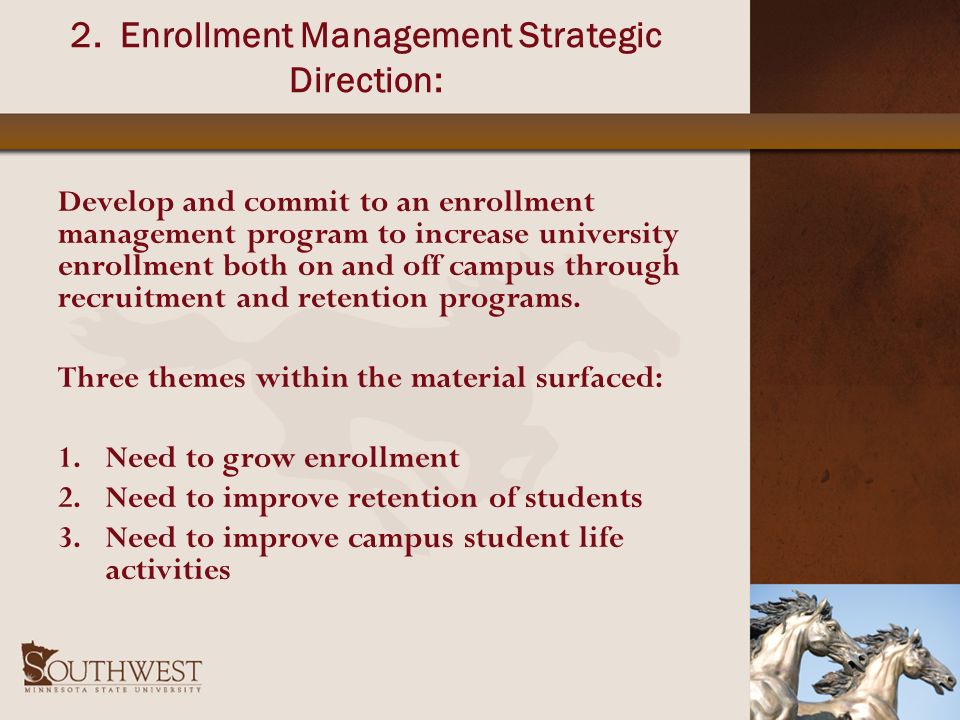 2. Enrollment Management Strategic Direction:

Develop and commit to an enrollment management program to increase university enrollment both on and off campus through recruitment and retention programs.

Three themes within the material surfaced:

1. Need to grow enrollment
2. Need to improve retention of students
3. Need to improve campus student life activities

SOUTHWEST
MINNESOTA STATE UNIVERSITY